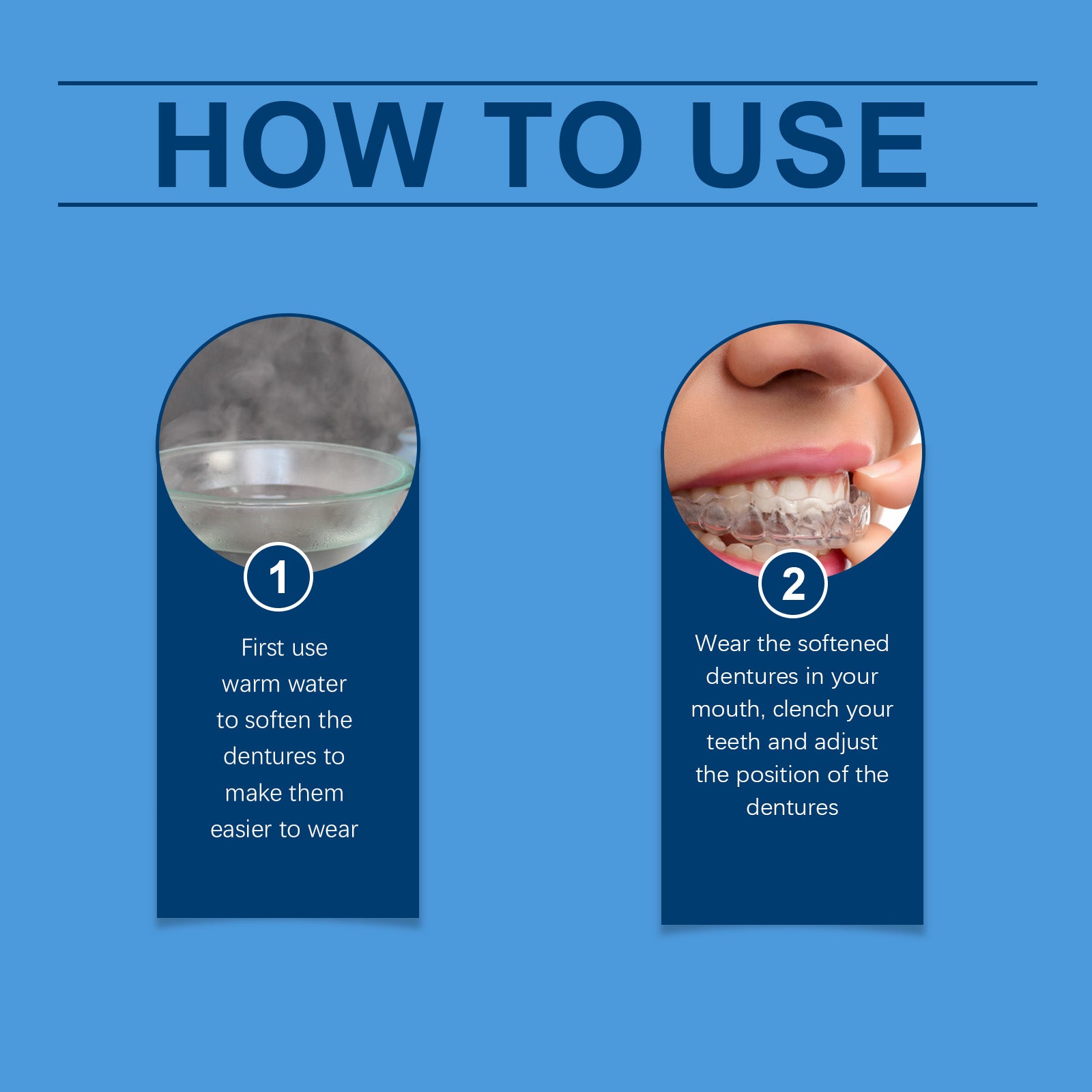 HOW TO USE

1

First use warm water to soften the dentures to make them easier to wear

2

Wear the softened dentures in your mouth, clench your teeth and adjust the position of the dentures